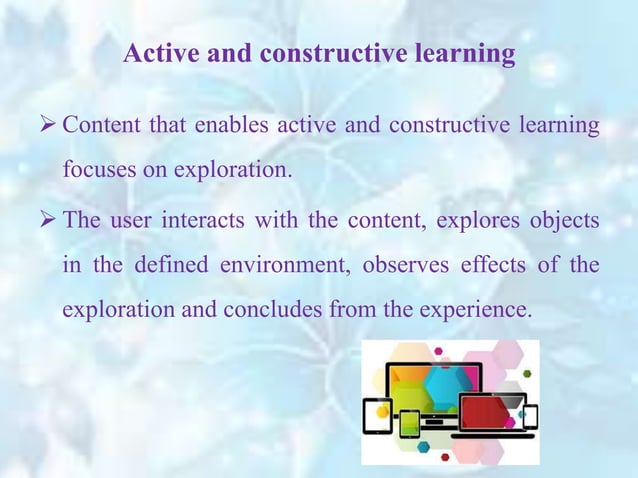 Active and constructive learning

➢ Content that enables active and constructive learning focuses on exploration.

➢ The user interacts with the content, explores objects in the defined environment, observes effects of the exploration and concludes from the experience.